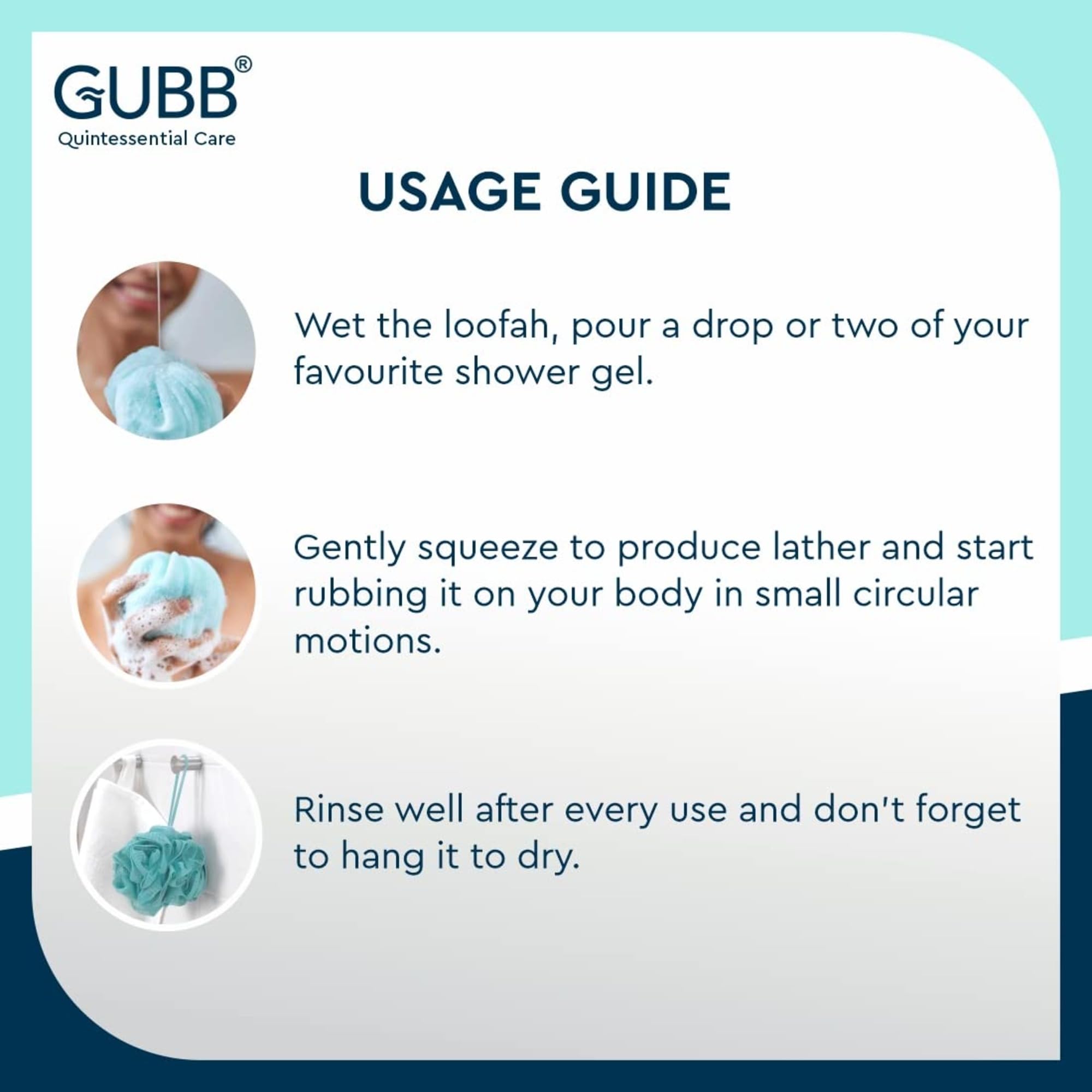 GUBB®
Quintessential Care

USAGE GUIDE

Wet the loofah, pour a drop or two of your favourite shower gel.

Gently squeeze to produce lather and start rubbing it on your body in small circular motions.

Rinse well after every use and don't forget to hang it to dry.